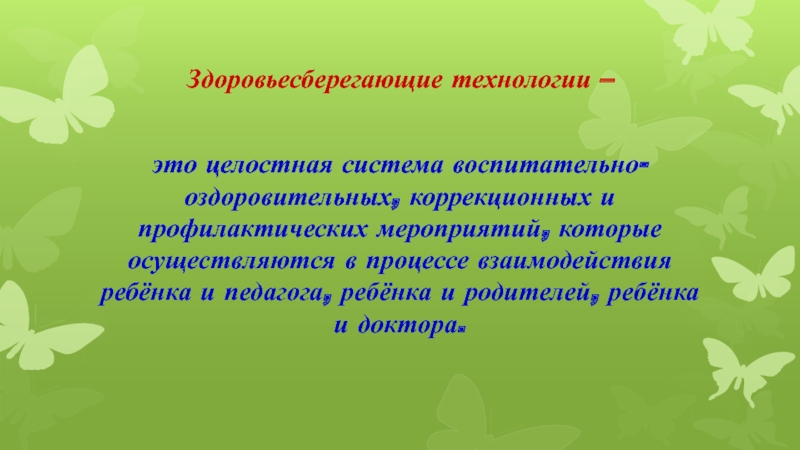 Здоровьесберегающие технологии –

это целостная система воспитательно-оздоровительных, коррекционных и профилактических мероприятий, которые осуществляются в процессе взаимодействия ребёнка и педагога, ребёнка и родителей, ребёнка и доктора.